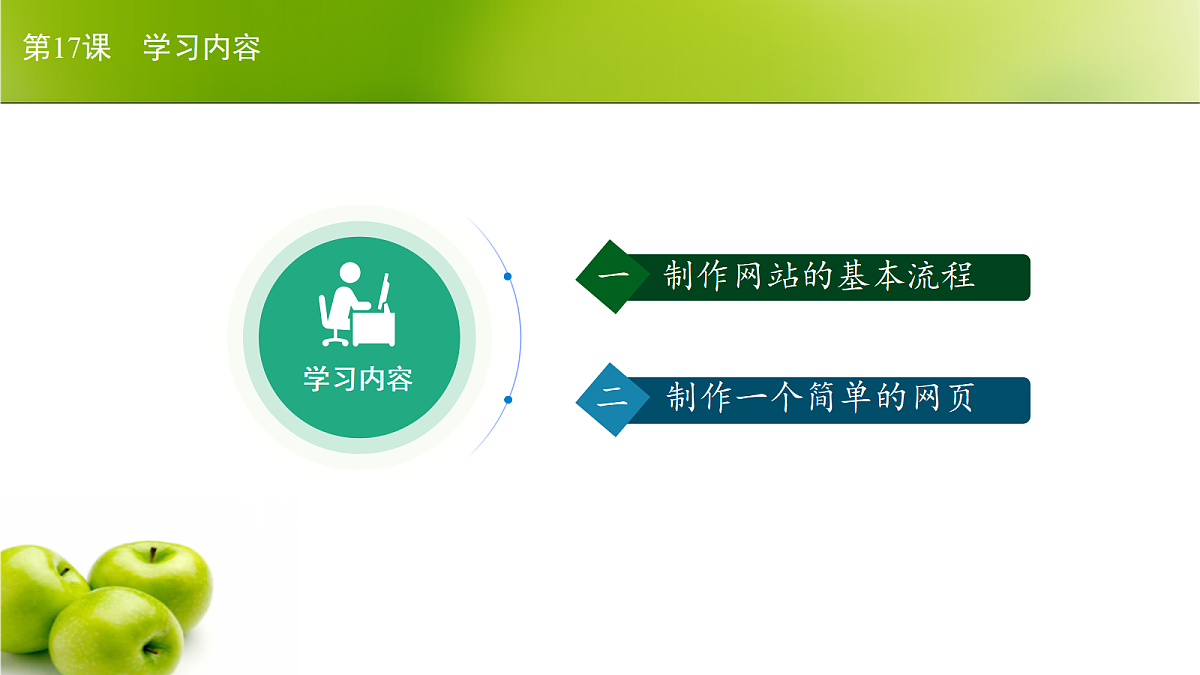 第17课　学习内容

学习内容

一　制作网站的基本流程

二　制作一个简单的网页